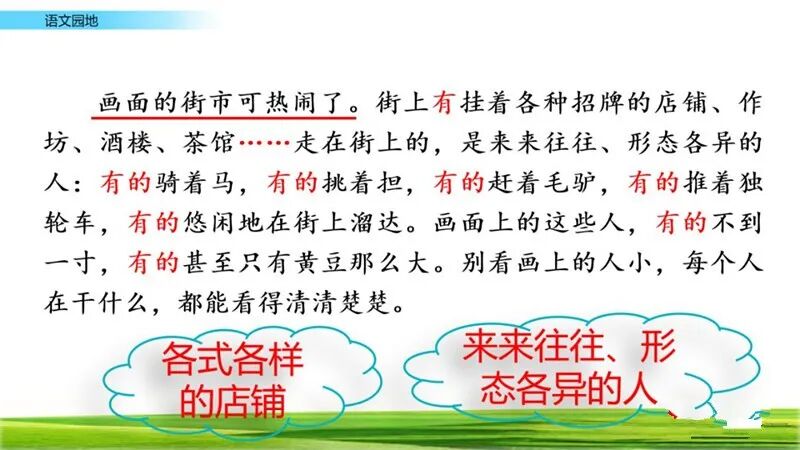 语文园地

画面的街市可热闹了。街上有挂着各种招牌的店铺、作坊、酒楼、茶馆……走在街上的，是来来往往、形态各异的人：有的骑着马，有的挑着担，有的赶着毛驴，有的推着独轮车，有的悠闲地在街上溜达。画面上的这些人，有的不到一寸，有的甚至只有黄豆那么大。别看画上的人小，每个人在干什么，都能看得清清楚楚。

各式各样的店铺

来来往往、形态各异的人